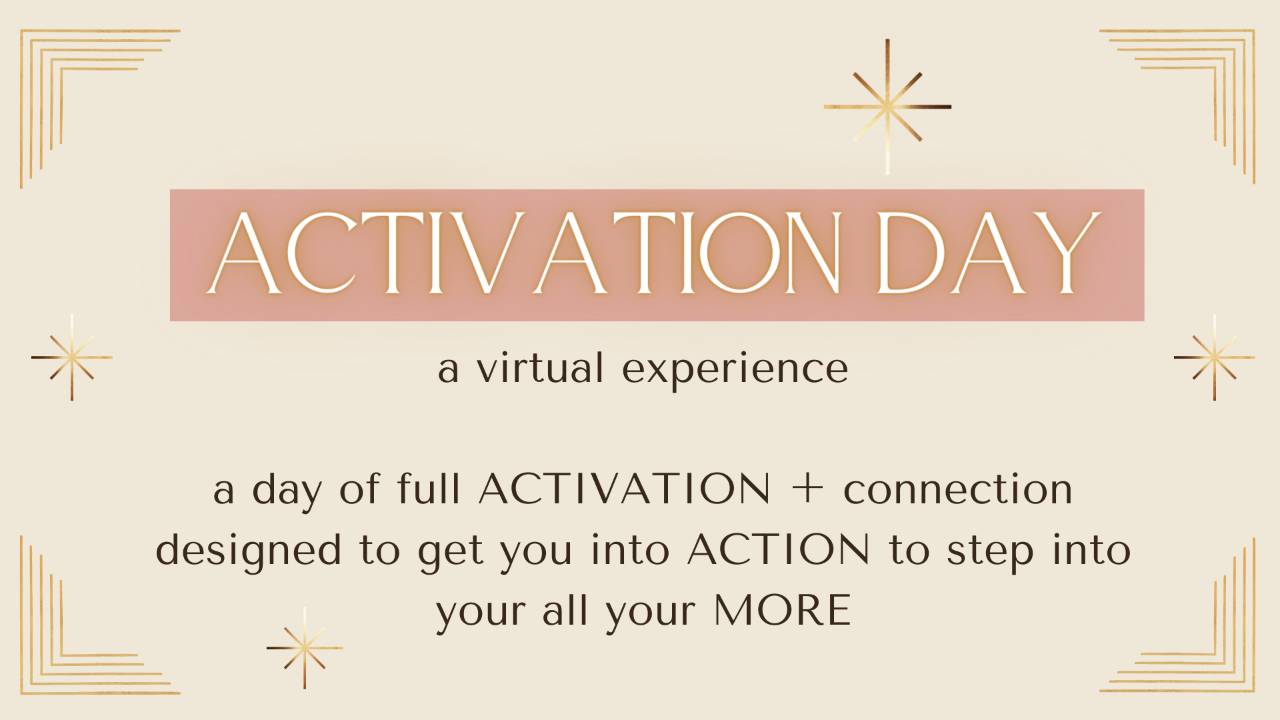 ACTIVATION DAY

a virtual experience

a day of full ACTIVATION + connection designed to get you into ACTION to step into your all your MORE